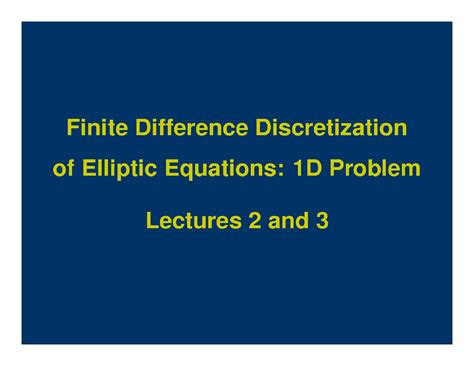 Finite Difference Discretization of Elliptic Equations: 1D Problem

Lectures 2 and 3